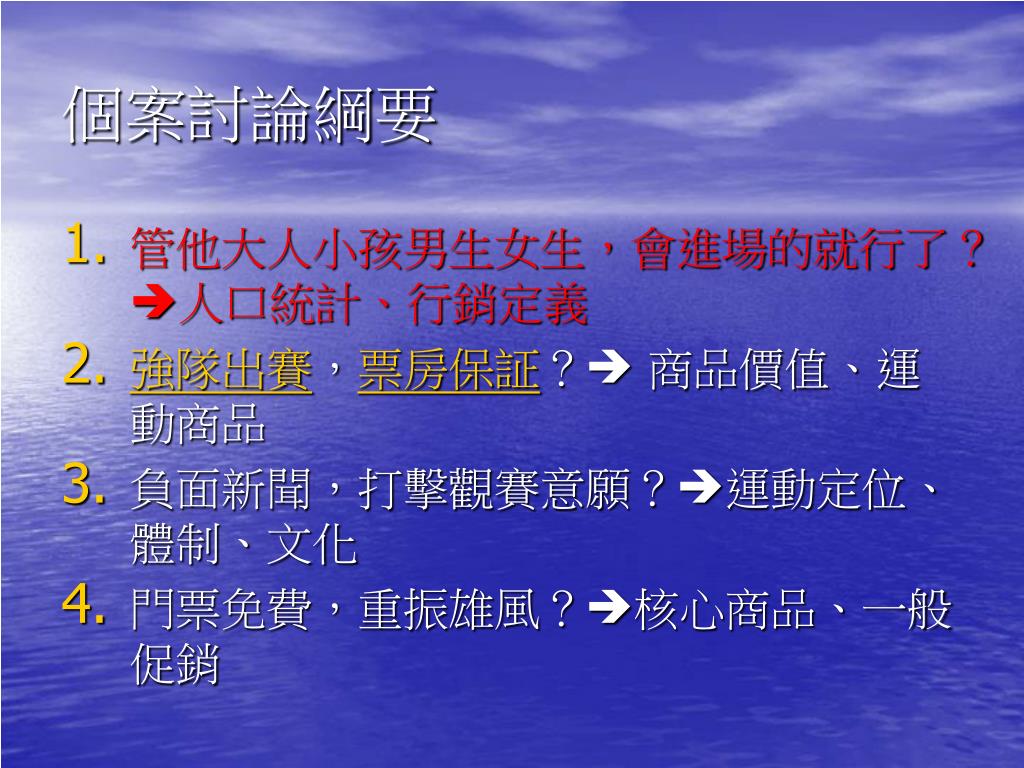 個案討論綱要

1. 管他大人小孩男生女生，會進場的就行了？➔人口統計、行銷定義
2. 強隊出賽，票房保証？➔ 商品價值、運動商品
3. 負面新聞，打擊觀賽意願？➔運動定位、體制、文化
4. 門票免費，重振雄風？➔核心商品、一般促銷